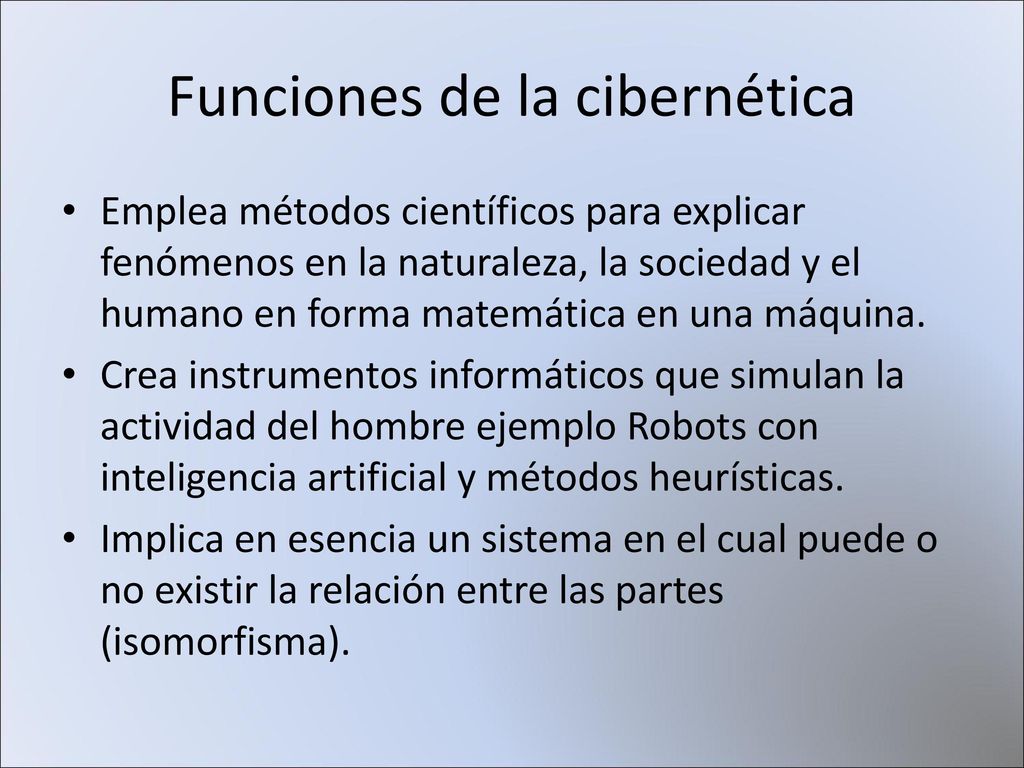 Funciones de la cibernética

• Emplea métodos científicos para explicar fenómenos en la naturaleza, la sociedad y el humano en forma matemática en una máquina.
• Crea instrumentos informáticos que simulan la actividad del hombre ejemplo Robots con inteligencia artificial y métodos heurísticas.
• Implica en esencia un sistema en el cual puede o no existir la relación entre las partes (isomorfisma).